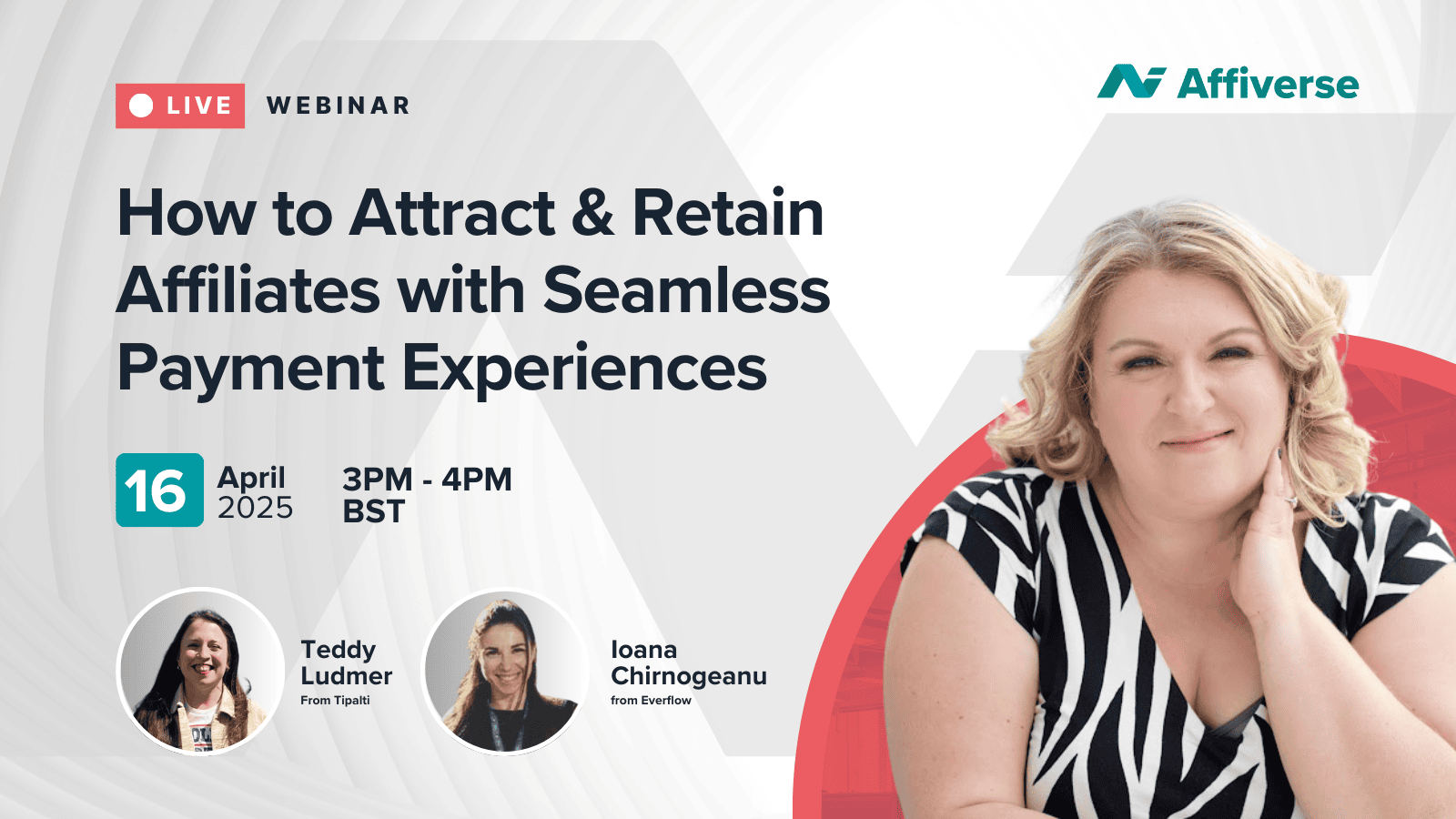 LIVE WEBINAR

Affiverse

How to Attract & Retain Affiliates with Seamless Payment Experiences

16 April 2025

3PM - 4PM BST

Teddy Ludmer
From Tipalti

Ioana Chirnogeanu
from Everflow